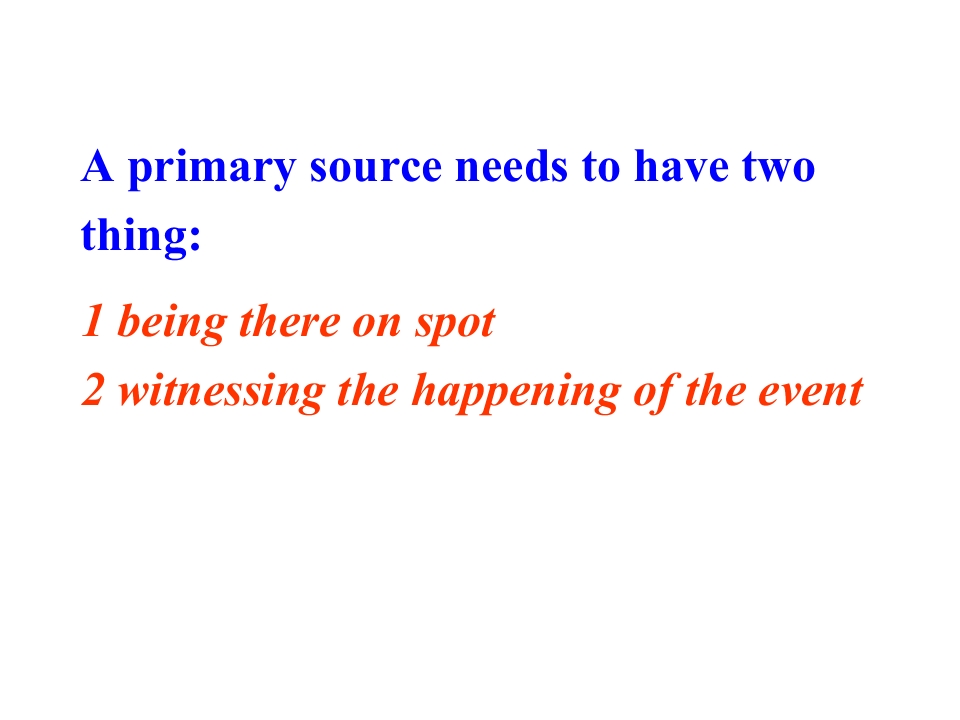 A primary source needs to have two thing:

1 being there on spot
2 witnessing the happening of the event